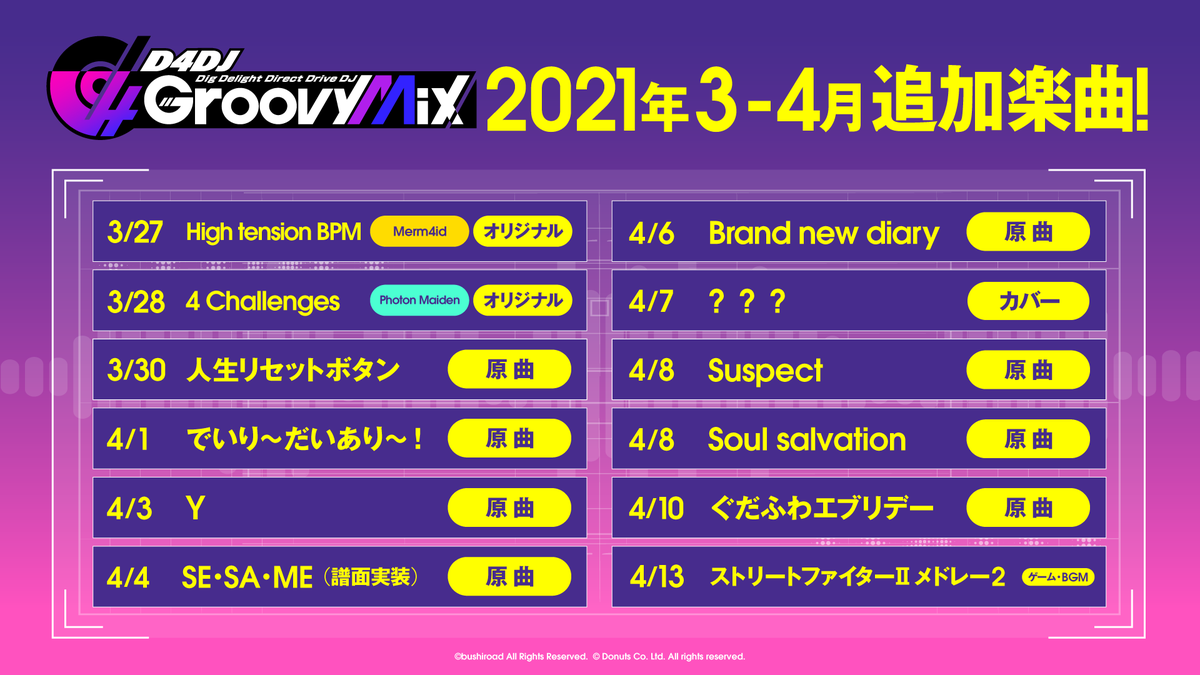 D4DJ Dig Delight Direct Drive DJ Groovy Mix 2021年3-4月追加楽曲!

3/27 High tension BPM Merm4id オリジナル
3/28 4 Challenges Photon Maiden オリジナル
3/30 人生リセットボタン 原曲
4/1 でいり~だいあり~! 原曲
4/3 Y 原曲
4/4 SE・SA・ME(譜面実装) 原曲

4/6 Brand new diary 原曲
4/7 ??? カバー
4/8 Suspect 原曲
4/8 Soul salvation 原曲
4/10 ぐだふわエブリデー 原曲
4/13 ストリートファイターII メドレー2 ゲーム・BGM

©bushiroad All Rights Reserved. © Donuts Co. Ltd. All rights reserved.